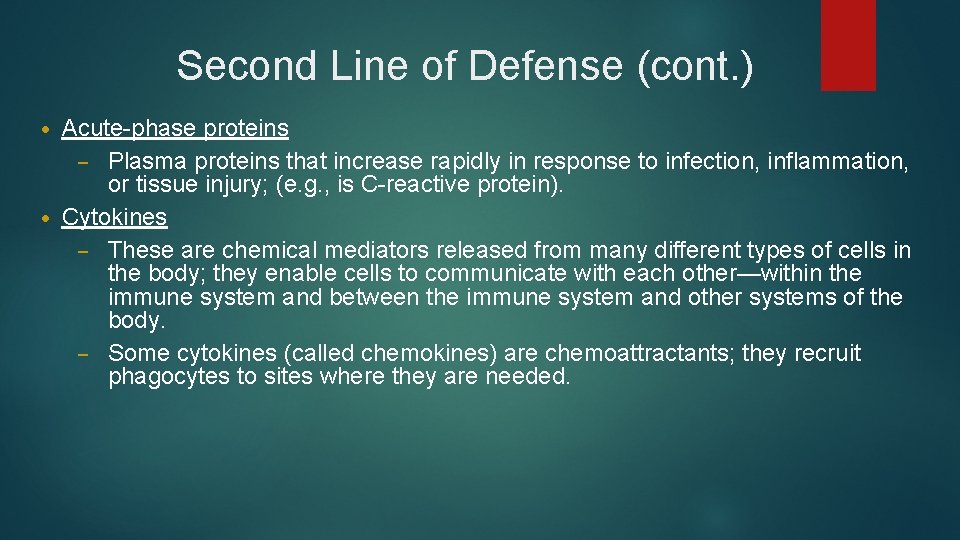 Second Line of Defense (cont.)

• Acute-phase proteins
– Plasma proteins that increase rapidly in response to infection, inflammation, or tissue injury; (e.g., is C-reactive protein).
• Cytokines
– These are chemical mediators released from many different types of cells in the body; they enable cells to communicate with each other—within the immune system and between the immune system and other systems of the body.
– Some cytokines (called chemokines) are chemoattractants; they recruit phagocytes to sites where they are needed.